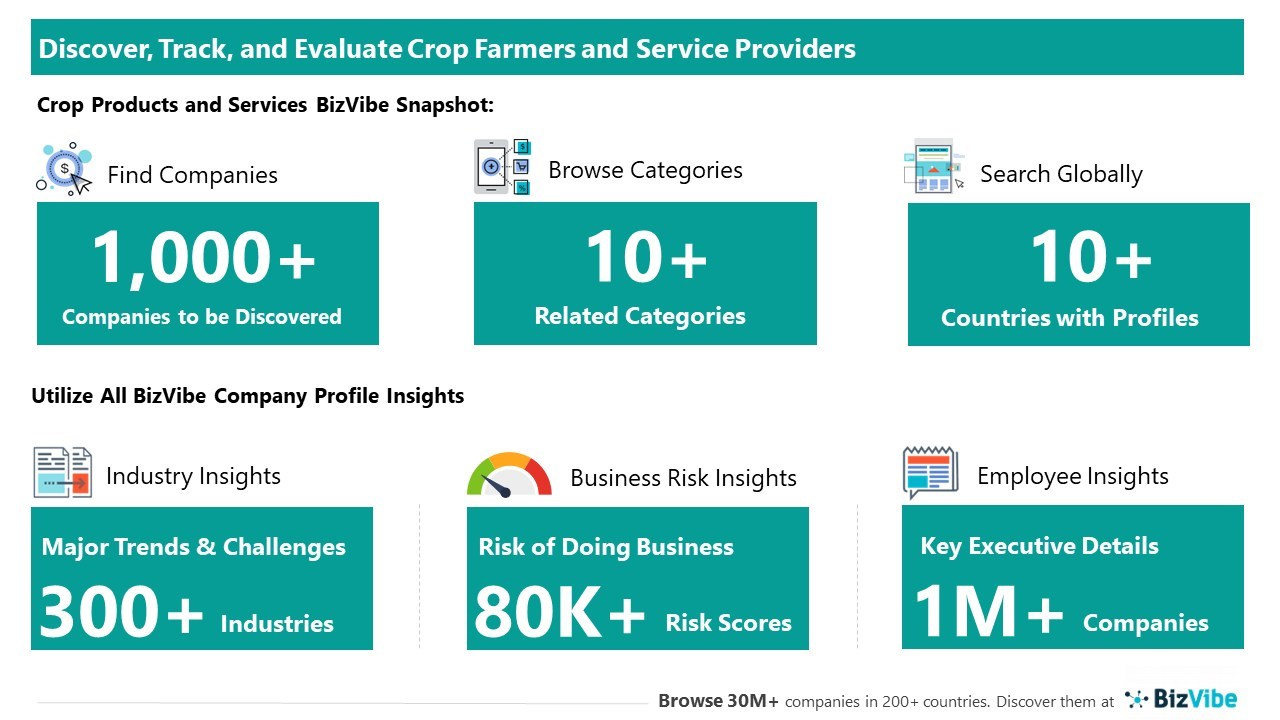 Discover, Track, and Evaluate Crop Farmers and Service Providers

Crop Products and Services BizVibe Snapshot:

Find Companies

1,000+
Companies to be Discovered

Browse Categories

10+
Related Categories

Search Globally

10+
Countries with Profiles

Utilize All BizVibe Company Profile Insights

Industry Insights

Major Trends & Challenges
300+ Industries

Business Risk Insights

Risk of Doing Business
80K+ Risk Scores

Employee Insights

Key Executive Details
1M+ Companies

Browse 30M+ companies in 200+ countries. Discover them at BizVibe